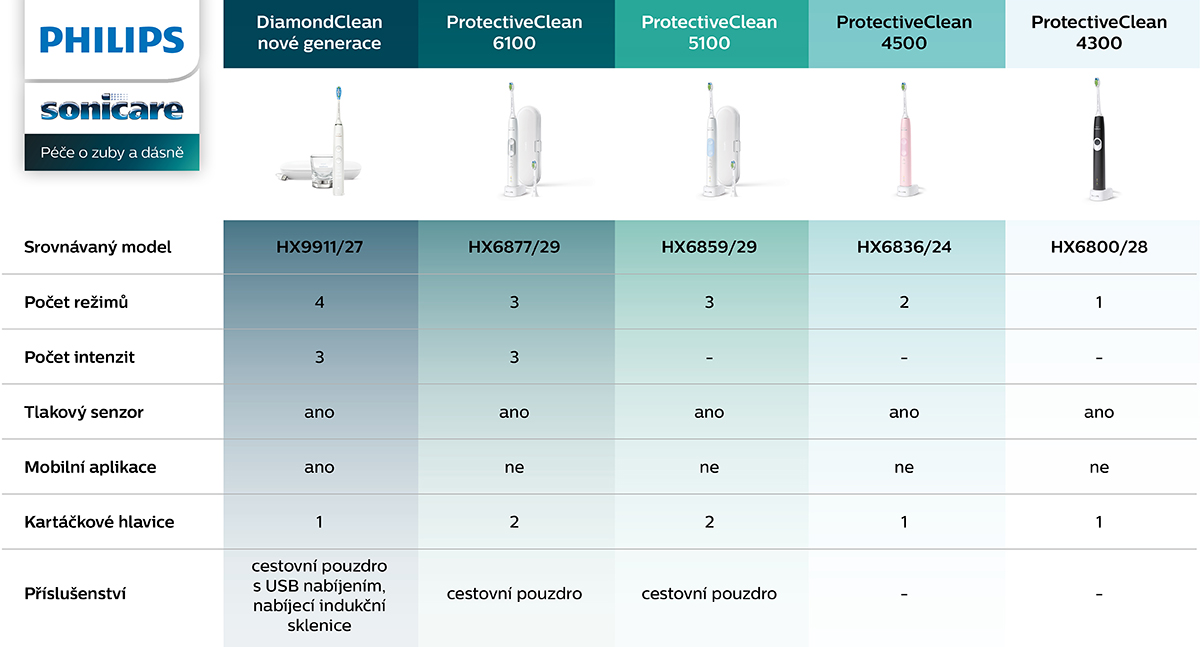 PHILIPS
sonicare
Péče o zuby a dásně

| | DiamondClean nové generace | ProtectiveClean 6100 | ProtectiveClean 5100 | ProtectiveClean 4500 | ProtectiveClean 4300 |
|---|---|---|---|---|---|
| Srovnávaný model | HX9911/27 | HX6877/29 | HX6859/29 | HX6836/24 | HX6800/28 |
| Počet režimů | 4 | 3 | 3 | 2 | 1 |
| Počet intenzit | 3 | 3 | – | – | – |
| Tlakový senzor | ano | ano | ano | ano | ano |
| Mobilní aplikace | ano | ne | ne | ne | ne |
| Kartáčkové hlavice | 1 | 2 | 2 | 1 | 1 |
| Příslušenství | cestovní pouzdro s USB nabíjením, nabíjecí indukční sklenice | cestovní pouzdro | cestovní pouzdro | – | – |